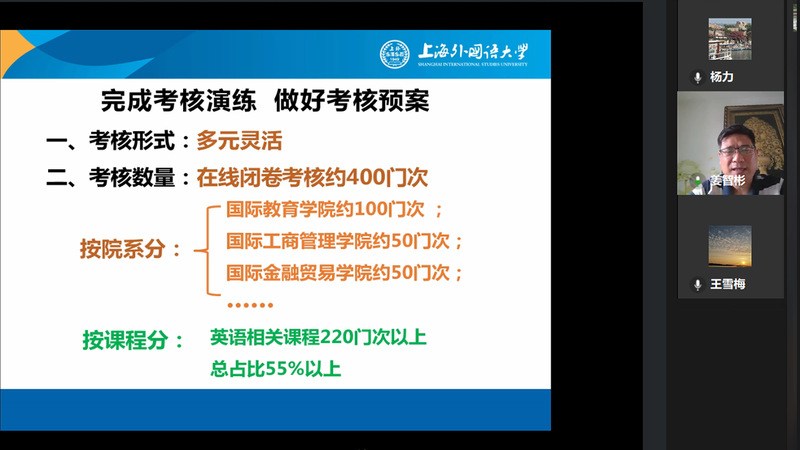 上海外国语大学
SHANGHAI INTERNATIONAL STUDIES UNIVERSITY

完成考核演练 做好考核预案

一、考核形式：多元灵活

二、考核数量：在线闭卷考核约400门次

按院系分：

国际教育学院约100门次 ；

国际工商管理学院约50门次；

国际金融贸易学院约50门次；

……

按课程分： 英语相关课程220门次以上

总占比55%以上

杨力

姜智彬

王雪梅